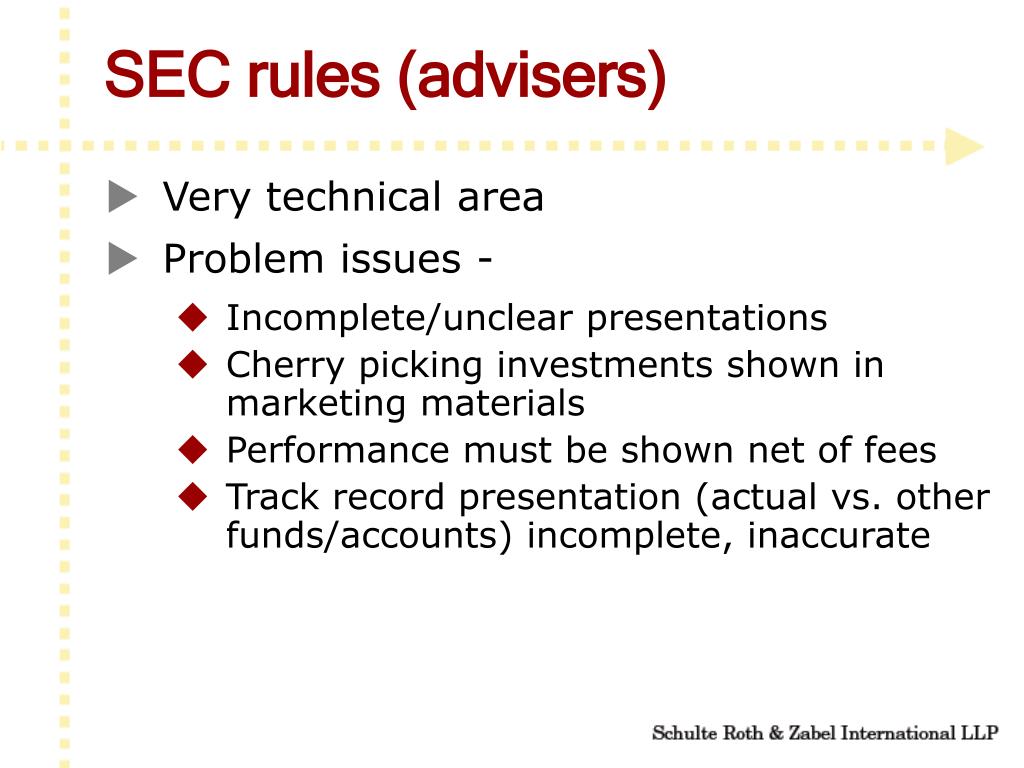 SEC rules (advisers)

Very technical area

Problem issues -

Incomplete/unclear presentations

Cherry picking investments shown in marketing materials

Performance must be shown net of fees

Track record presentation (actual vs. other funds/accounts) incomplete, inaccurate

Schulte Roth & Zabel International LLP